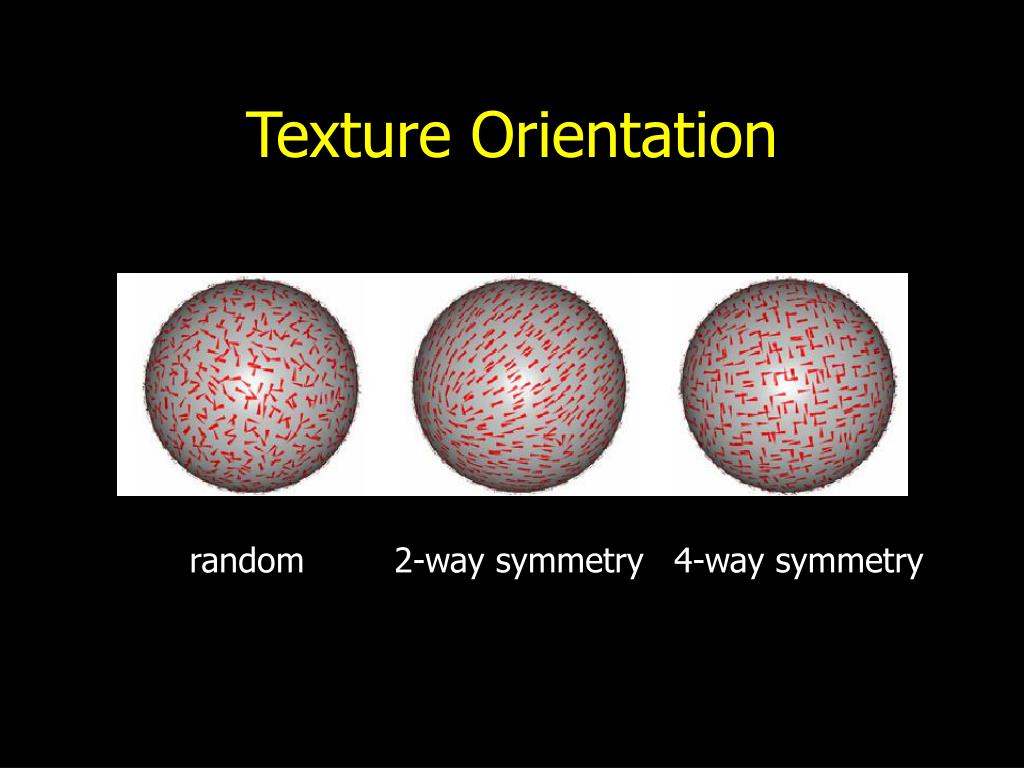 Texture Orientation

random

2-way symmetry

4-way symmetry